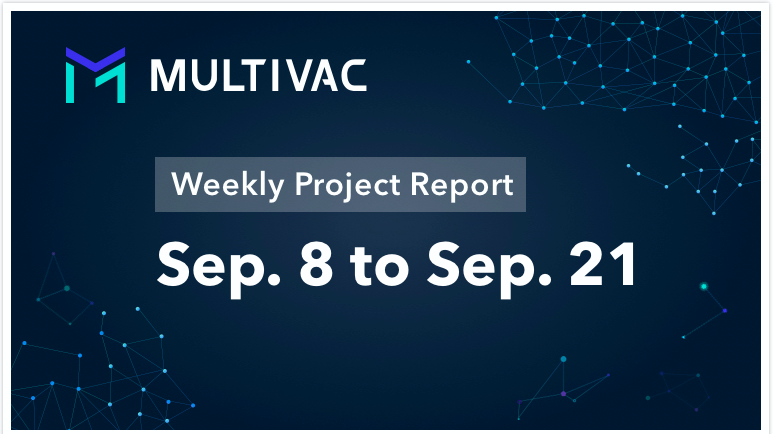 MULTIVAC

Weekly Project Report

Sep. 8 to Sep. 21